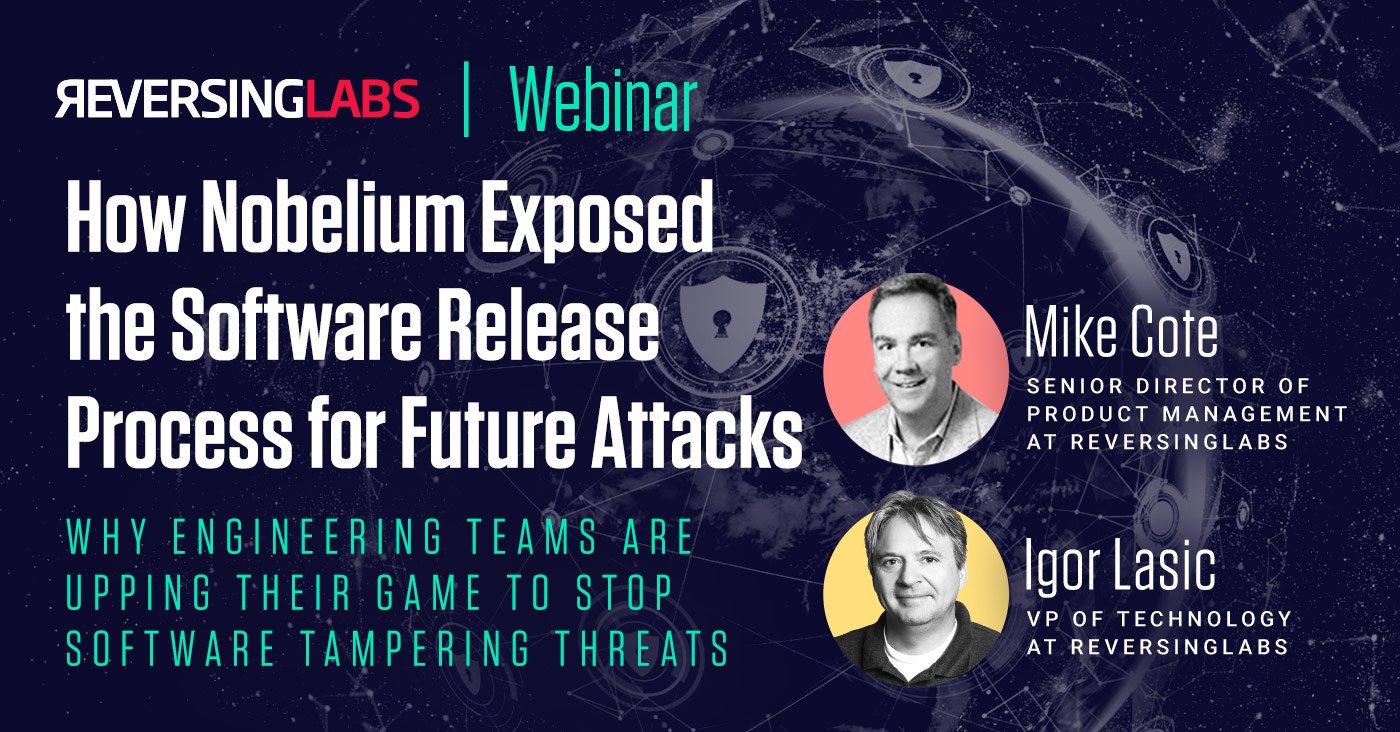 REVERSINGLABS | Webinar

How Nobelium Exposed the Software Release Process for Future Attacks

WHY ENGINEERING TEAMS ARE UPPING THEIR GAME TO STOP SOFTWARE TAMPERING THREATS

Mike Cote
SENIOR DIRECTOR OF PRODUCT MANAGEMENT AT REVERSINGLABS

Igor Lasic
VP OF TECHNOLOGY AT REVERSINGLABS